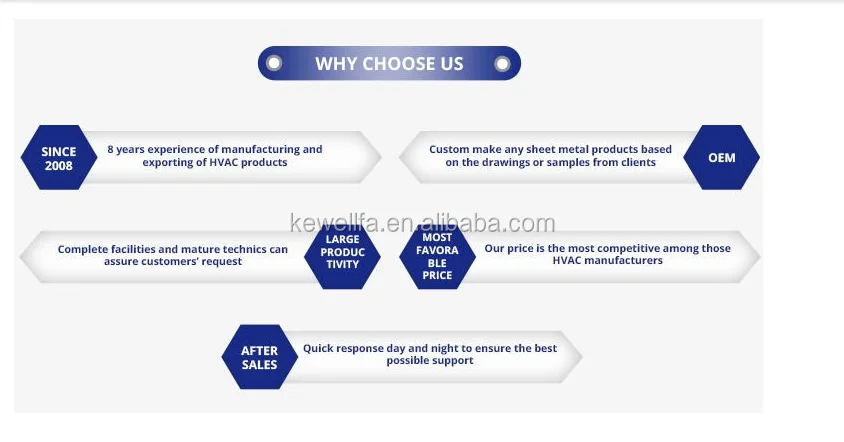 WHY CHOOSE US

SINCE 2008

8 years experience of manufacturing and exporting of HVAC products

Custom make any sheet metal products based on the drawings or samples from clients

OEM

kewellfa.en.alibaba.com

Complete facilities and mature technics can assure customers' request

LARGE PRODUC TIVITY

MOST FAVORA BLE PRICE

Our price is the most competitive among those HVAC manufacturers

AFTER SALES

Quick response day and night to ensure the best possible support